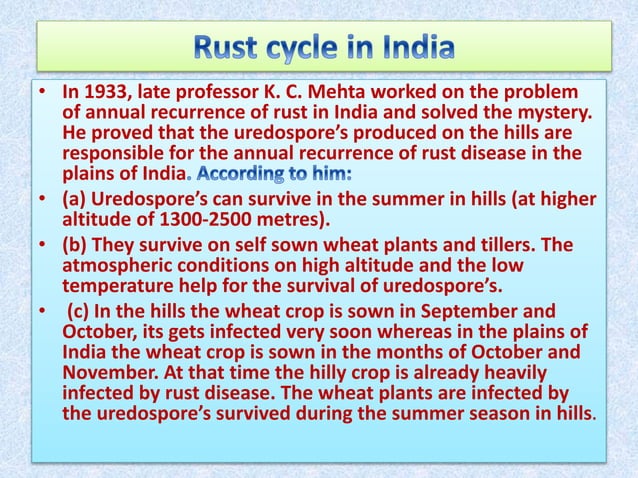 Rust cycle in India

• In 1933, late professor K. C. Mehta worked on the problem of annual recurrence of rust in India and solved the mystery. He proved that the uredospore's produced on the hills are responsible for the annual recurrence of rust disease in the plains of India. According to him:

• (a) Uredospore's can survive in the summer in hills (at higher altitude of 1300-2500 metres).

• (b) They survive on self sown wheat plants and tillers. The atmospheric conditions on high altitude and the low temperature help for the survival of uredospore's.

• (c) In the hills the wheat crop is sown in September and October, its gets infected very soon whereas in the plains of India the wheat crop is sown in the months of October and November. At that time the hilly crop is already heavily infected by rust disease. The wheat plants are infected by the uredospore's survived during the summer season in hills.